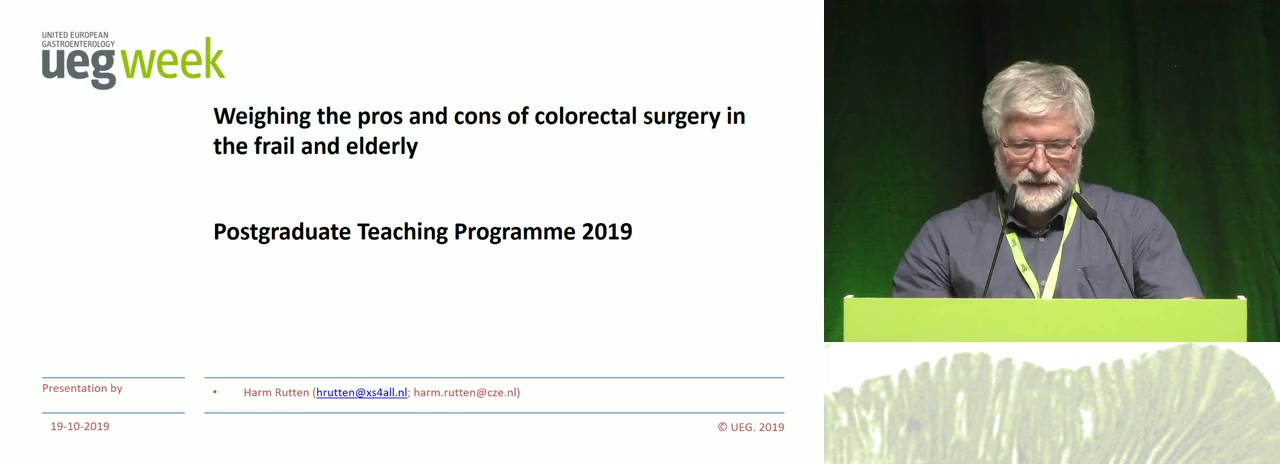 UNITED EUROPEAN GASTROENTEROLOGY
ueg week

Weighing the pros and cons of colorectal surgery in the frail and elderly

Postgraduate Teaching Programme 2019

Presentation by

• Harm Rutten (hrutten@xs4all.nl; harm.rutten@cze.nl)

19-10-2019

© UEG. 2019